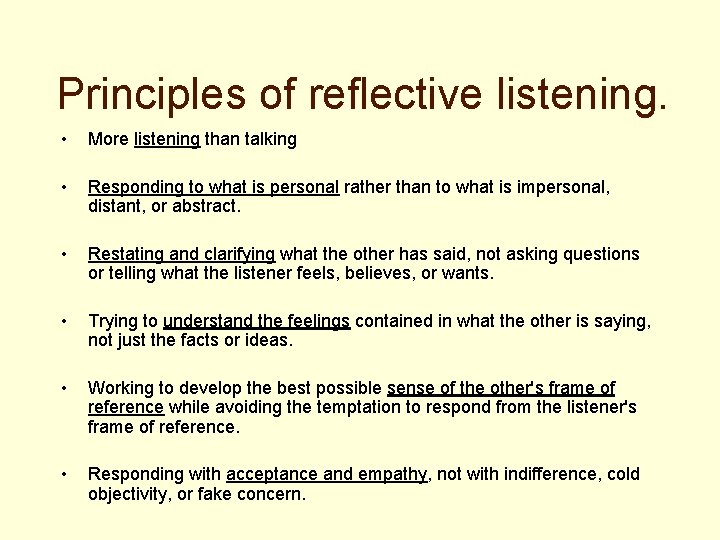 Principles of reflective listening.

• More listening than talking

• Responding to what is personal rather than to what is impersonal, distant, or abstract.

• Restating and clarifying what the other has said, not asking questions or telling what the listener feels, believes, or wants.

• Trying to understand the feelings contained in what the other is saying, not just the facts or ideas.

• Working to develop the best possible sense of the other's frame of reference while avoiding the temptation to respond from the listener's frame of reference.

• Responding with acceptance and empathy, not with indifference, cold objectivity, or fake concern.